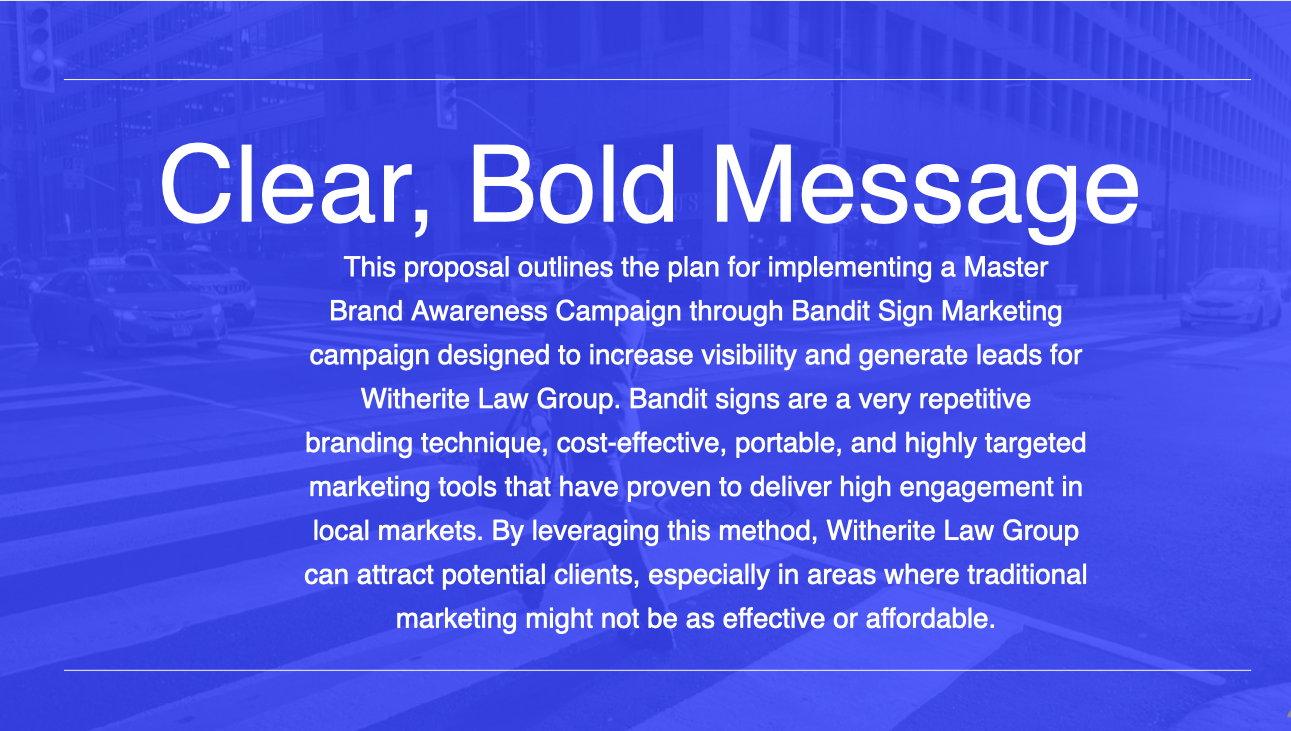 Clear, Bold Message

This proposal outlines the plan for implementing a Master Brand Awareness Campaign through Bandit Sign Marketing campaign designed to increase visibility and generate leads for Witherite Law Group. Bandit signs are a very repetitive branding technique, cost-effective, portable, and highly targeted marketing tools that have proven to deliver high engagement in local markets. By leveraging this method, Witherite Law Group can attract potential clients, especially in areas where traditional marketing might not be as effective or affordable.